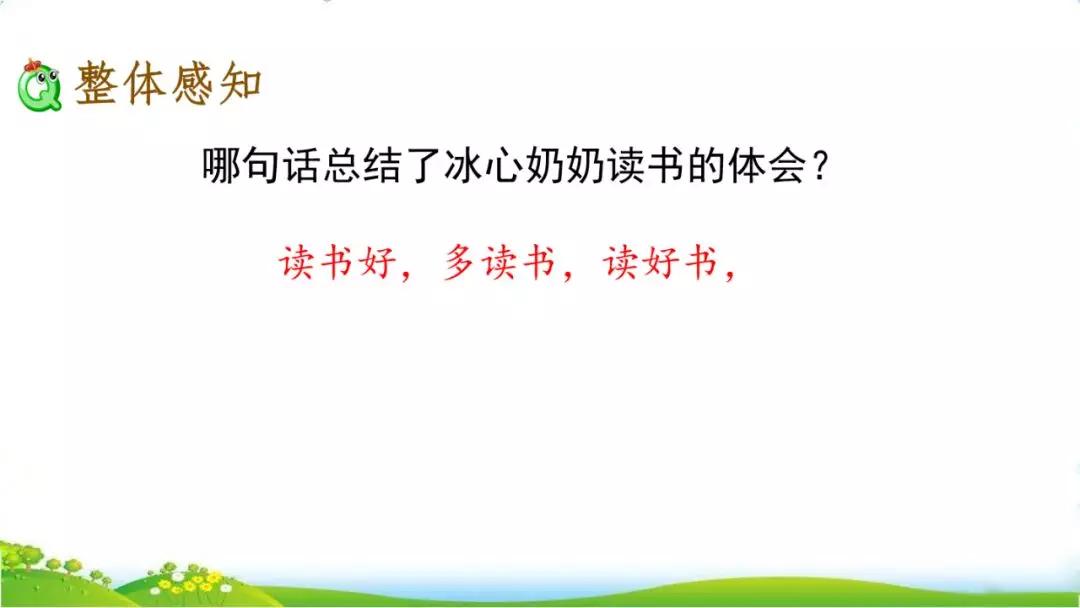 整体感知

哪句话总结了冰心奶奶读书的体会？

读书好，多读书，读好书，